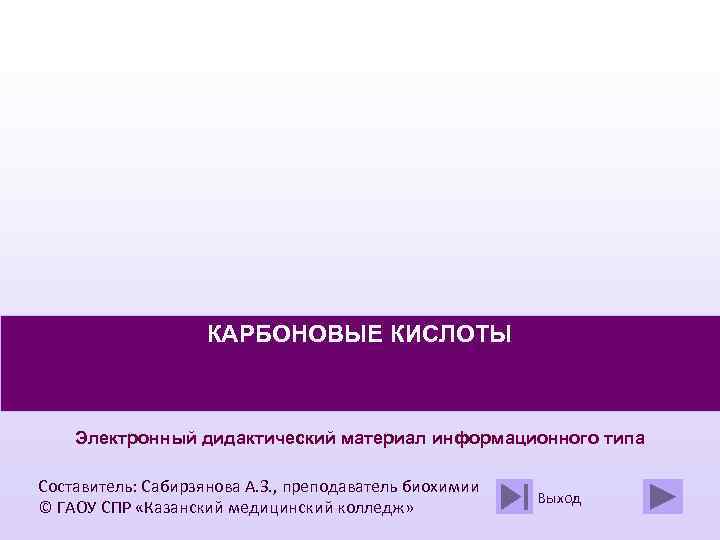 КАРБОНОВЫЕ КИСЛОТЫ

Электронный дидактический материал информационного типа

Составитель: Сабирзянова А.З., преподаватель биохимии
© ГАОУ СПР «Казанский медицинский колледж»

Выход